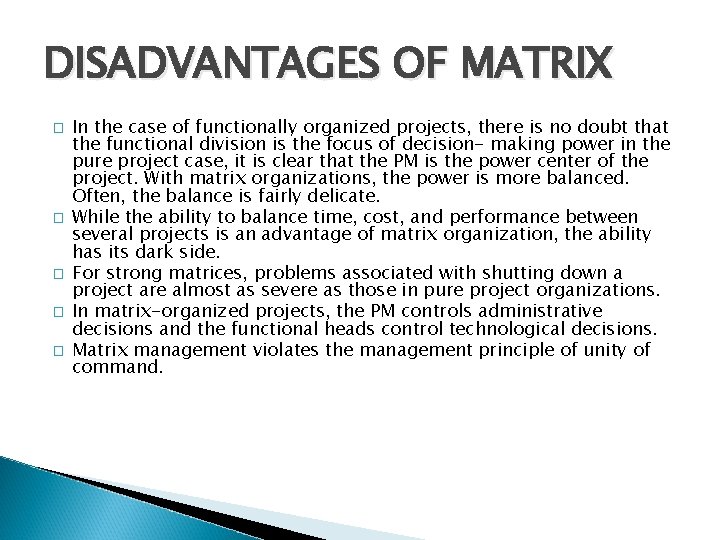 DISADVANTAGES OF MATRIX

□ In the case of functionally organized projects, there is no doubt that the functional division is the focus of decision- making power in the pure project case, it is clear that the PM is the power center of the project. With matrix organizations, the power is more balanced. Often, the balance is fairly delicate.

□ While the ability to balance time, cost, and performance between several projects is an advantage of matrix organization, the ability has its dark side.

□ For strong matrices, problems associated with shutting down a project are almost as severe as those in pure project organizations.

□ In matrix-organized projects, the PM controls administrative decisions and the functional heads control technological decisions.

□ Matrix management violates the management principle of unity of command.